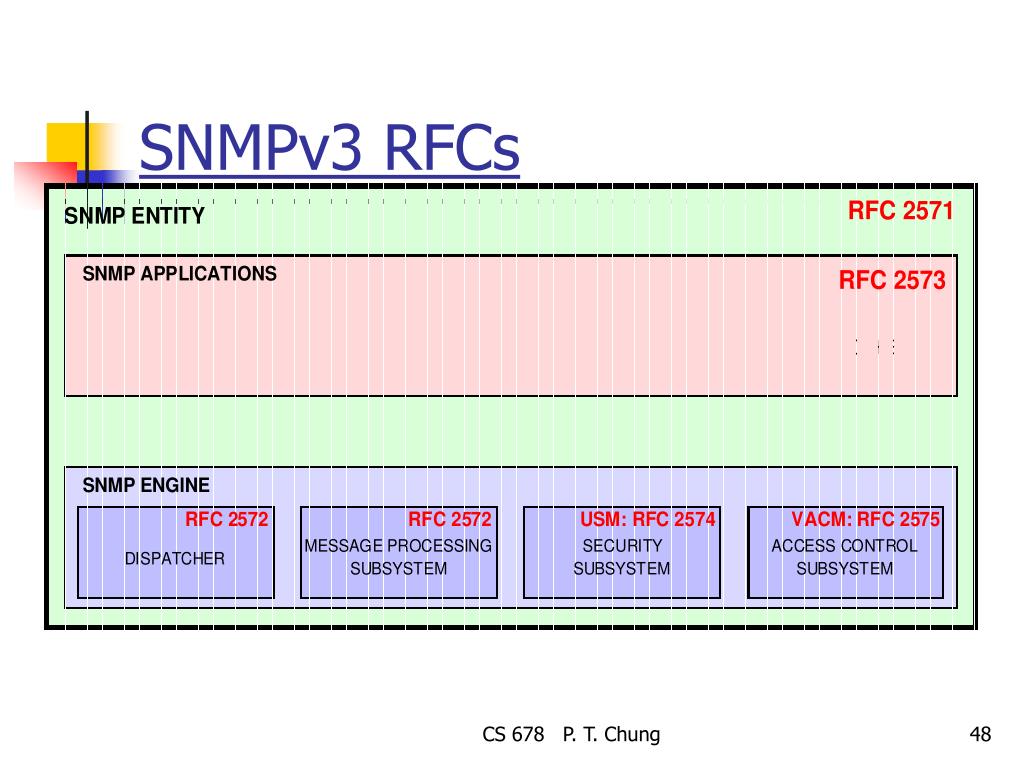 SNMPv3 RFCs

SNMP ENTITY

RFC 2571

SNMP APPLICATIONS

RFC 2573

SNMP ENGINE

RFC 2572
DISPATCHER

RFC 2572
MESSAGE PROCESSING SUBSYSTEM

USM: RFC 2574
SECURITY SUBSYSTEM

VACM: RFC 2575
ACCESS CONTROL SUBSYSTEM

CS 678 P. T. Chung

48